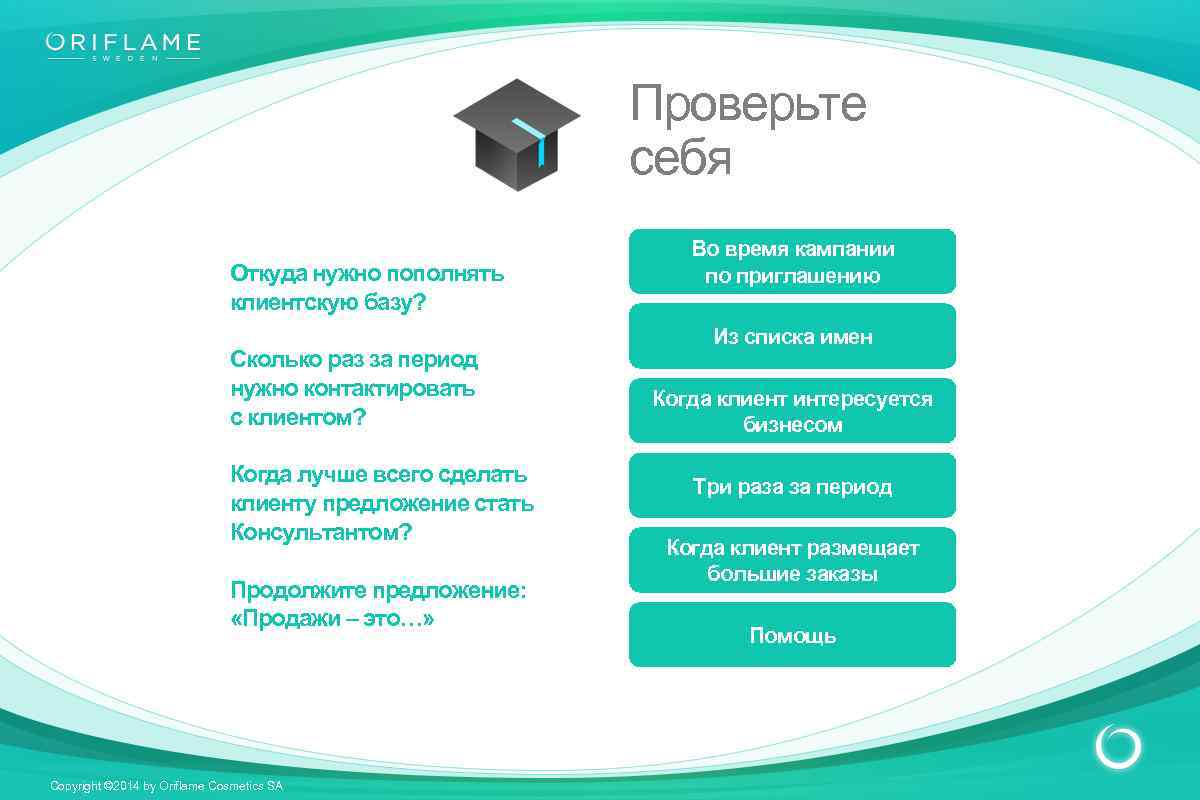 ORIFLAME
SWEDEN

Проверьте себя

Откуда нужно пополнять клиентскую базу?

Сколько раз за период нужно контактировать с клиентом?

Когда лучше всего сделать клиенту предложение стать Консультантом?

Продолжите предложение: «Продажи – это…»

Во время кампании по приглашению

Из списка имен

Когда клиент интересуется бизнесом

Три раза за период

Когда клиент размещает большие заказы

Помощь

Copyright ©2014 by Oriflame Cosmetics SA